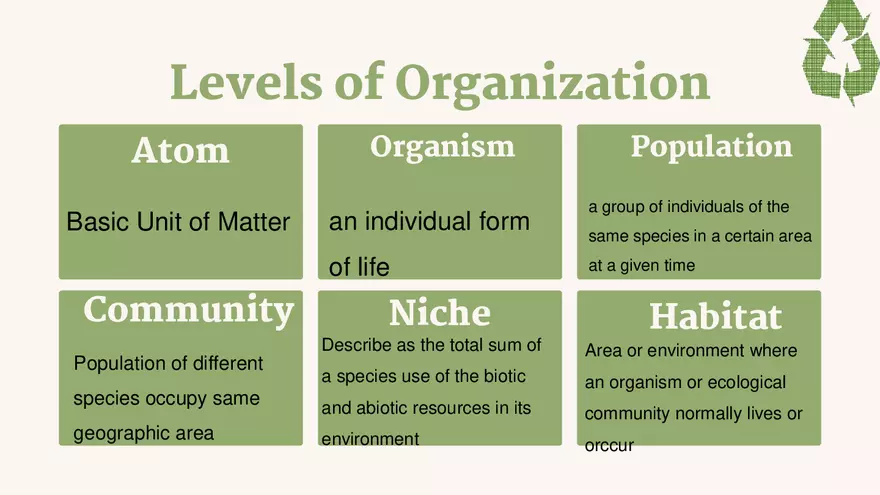 Levels of Organization

Atom

Basic Unit of Matter

Organism

an individual form of life

Population

a group of individuals of the same species in a certain area at a given time

Community

Population of different species occupy same geographic area

Niche

Describe as the total sum of a species use of the biotic and abiotic resources in its environment

Habitat

Area or environment where an organism or ecological community normally lives or orccur